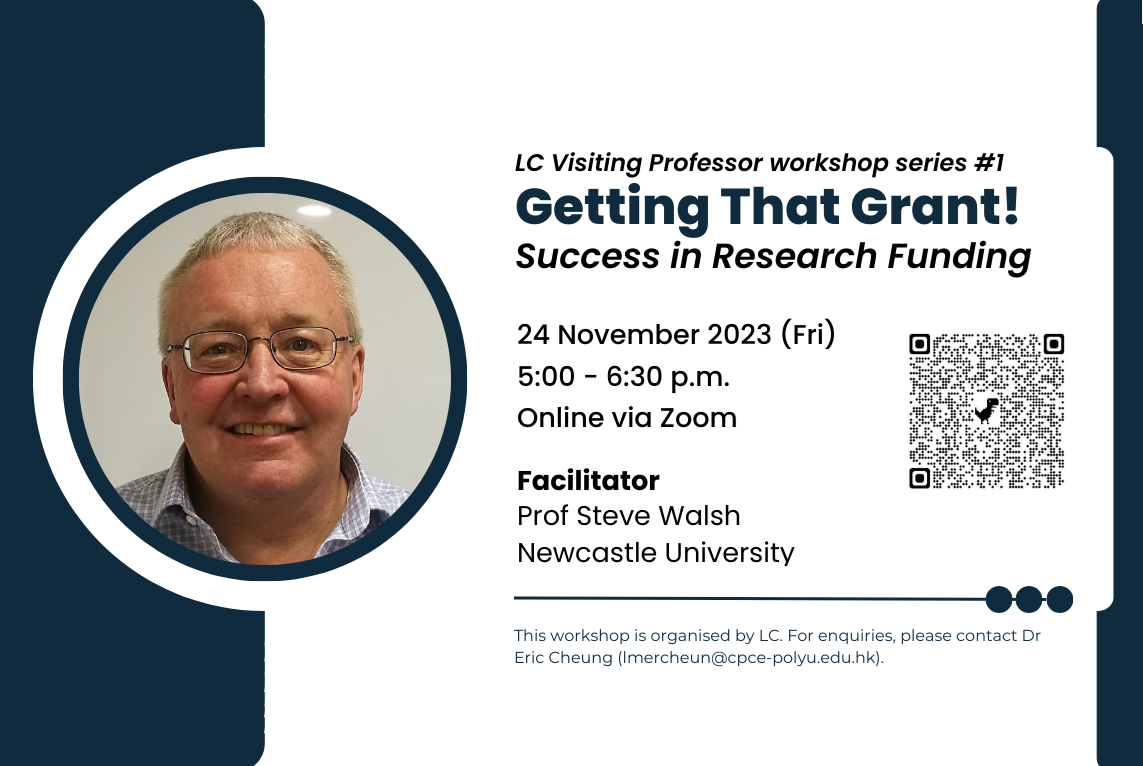 LC Visiting Professor workshop series #1
Getting That Grant!
Success in Research Funding

24 November 2023 (Fri)
5:00 - 6:30 p.m.
Online via Zoom

Facilitator
Prof Steve Walsh
Newcastle University

This workshop is organised by LC. For enquiries, please contact Dr Eric Cheung (lmercheun@cpce-polyu.edu.hk).